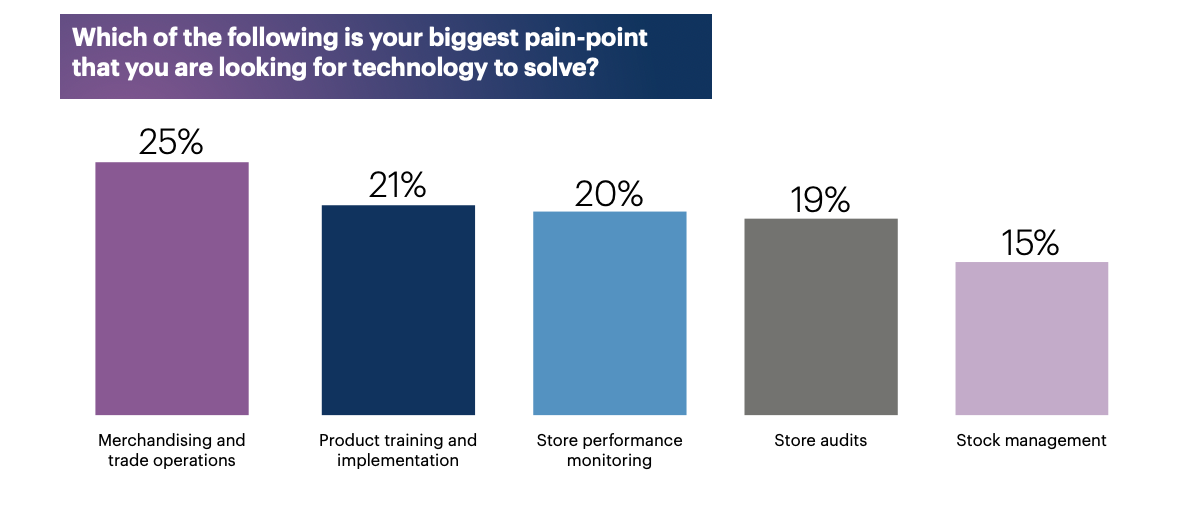 Which of the following is your biggest pain-point that you are looking for technology to solve?

25%

21%

20%

19%

15%

Merchandising and trade operations

Product training and implementation

Store performance monitoring

Store audits

Stock management